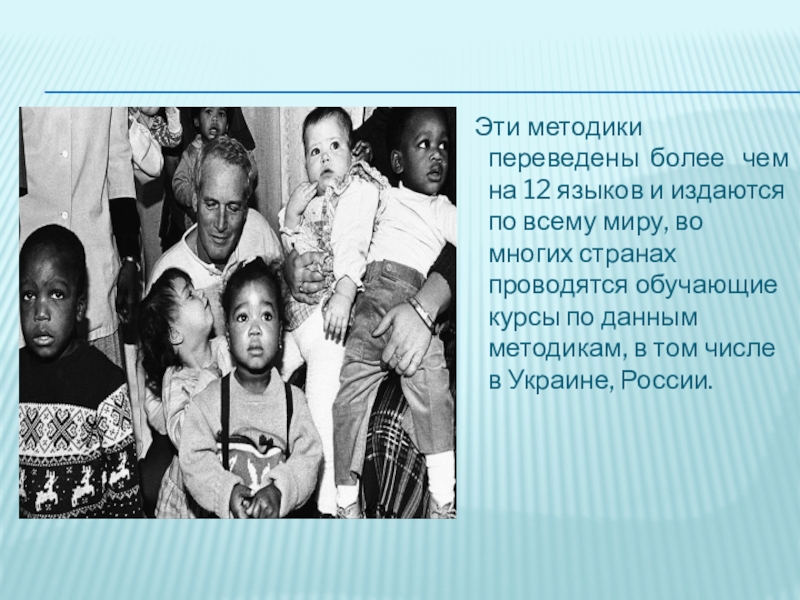 Эти методики переведены более чем на 12 языков и издаются по всему миру, во многих странах проводятся обучающие курсы по данным методикам, в том числе в Украине, России.